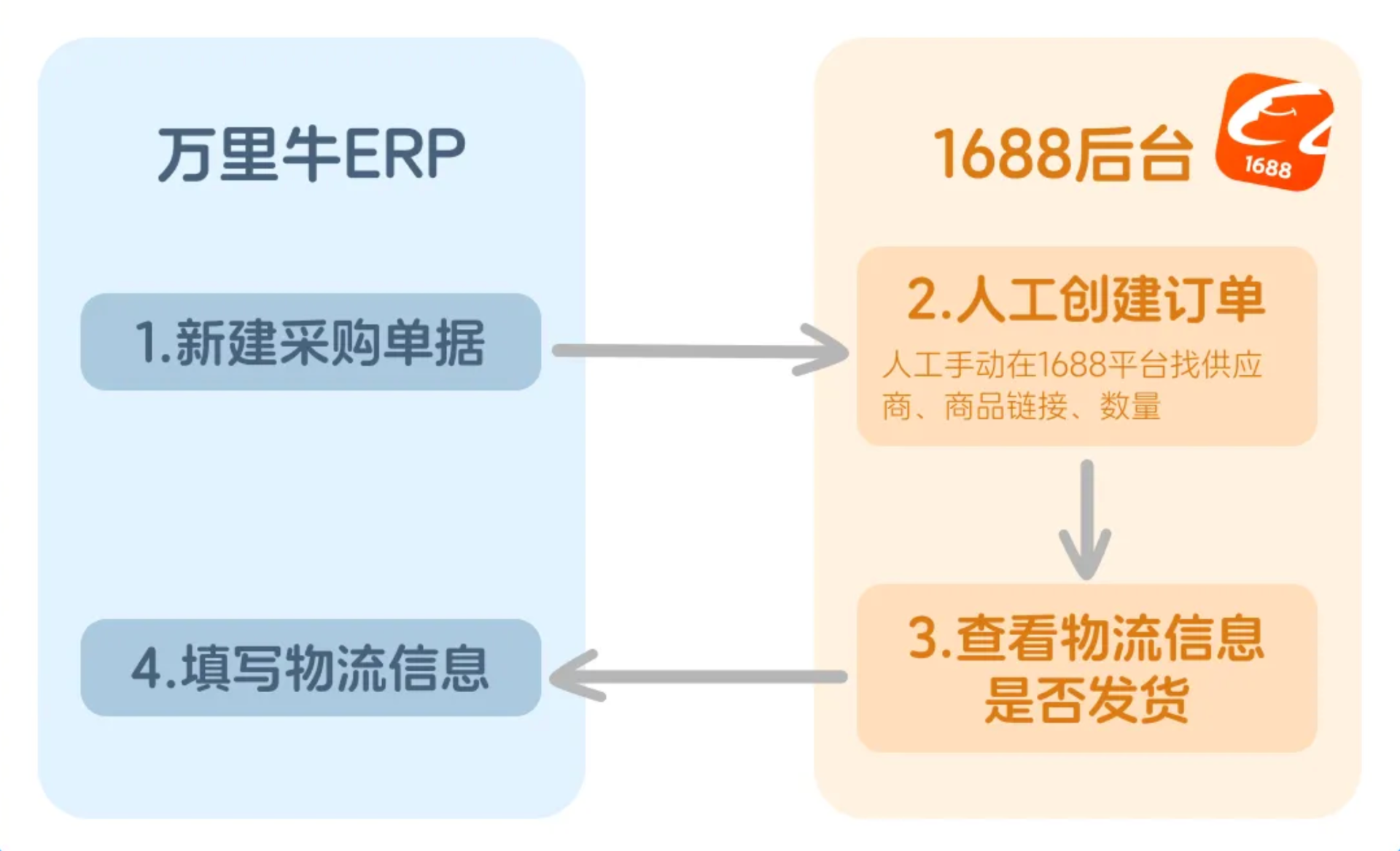 万里牛ERP

1.新建采购单据

4.填写物流信息

1688后台

1688

2.人工创建订单

人工手动在1688平台找供应商、商品链接、数量

3.查看物流信息是否发货